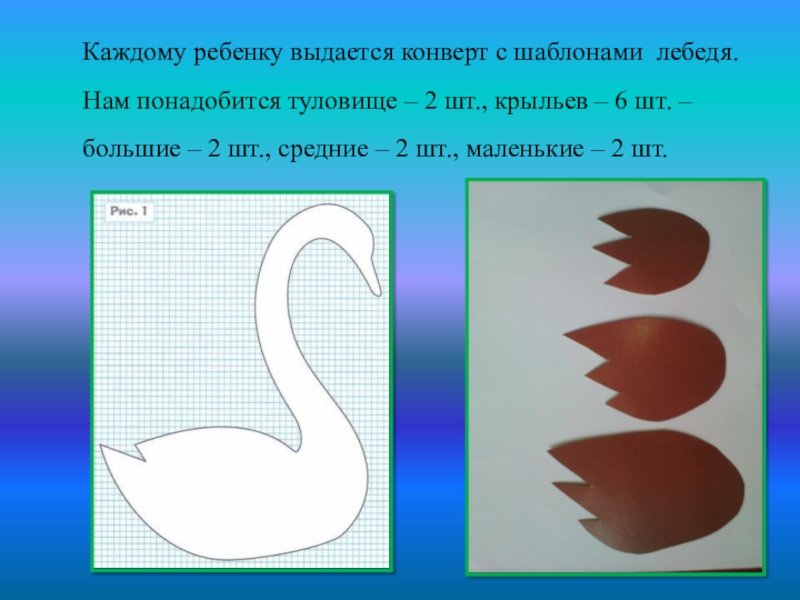 Каждому ребенку выдается конверт с шаблонами лебедя. Нам понадобится туловище – 2 шт., крыльев – 6 шт. – большие – 2 шт., средние – 2 шт., маленькие – 2 шт.

Рис. 1